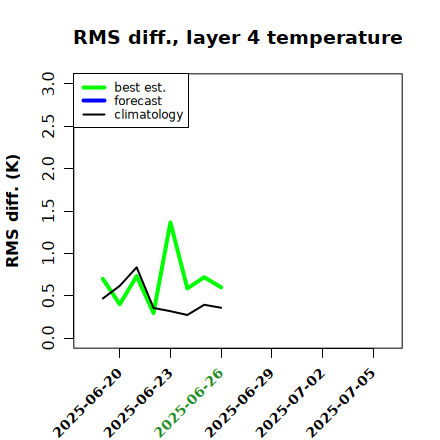 RMS diff., layer 4 temperature

best est.
forecast
climatology

RMS diff. (K)

3.0
2.5
2.0
1.5
1.0
0.5
0.0

2025-06-20
2025-06-23
2025-06-26
2025-06-29
2025-07-02
2025-07-05